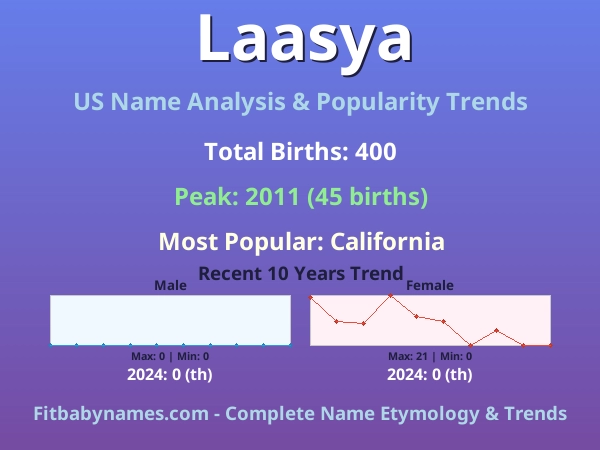 Laasya

US Name Analysis & Popularity Trends

Total Births: 400

Peak: 2011 (45 births)

Most Popular: California

Recent 10 Years Trend

Male

Max: 0 | Min: 0

2024: 0 (th)

Female

Max: 21 | Min: 0

2024: 0 (th)

Fitbabynames.com - Complete Name Etymology & Trends